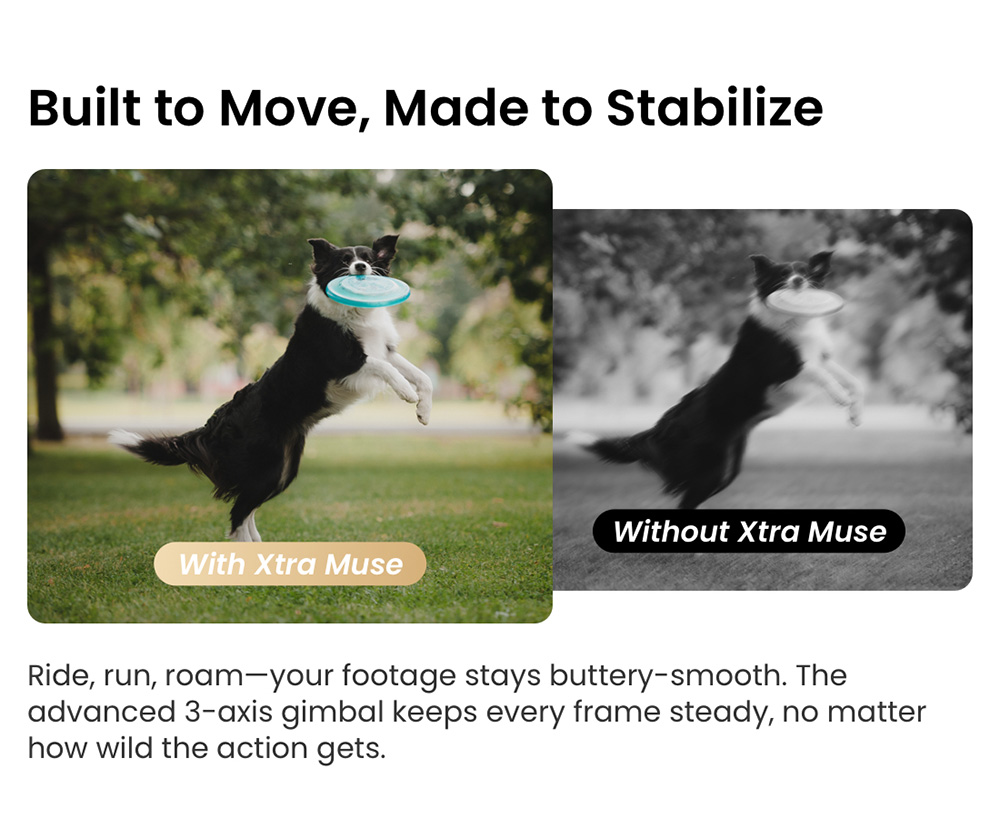 Built to Move, Made to Stabilize

With Xtra Muse

Without Xtra Muse

Ride, run, roam—your footage stays buttery-smooth. The advanced 3-axis gimbal keeps every frame steady, no matter how wild the action gets.